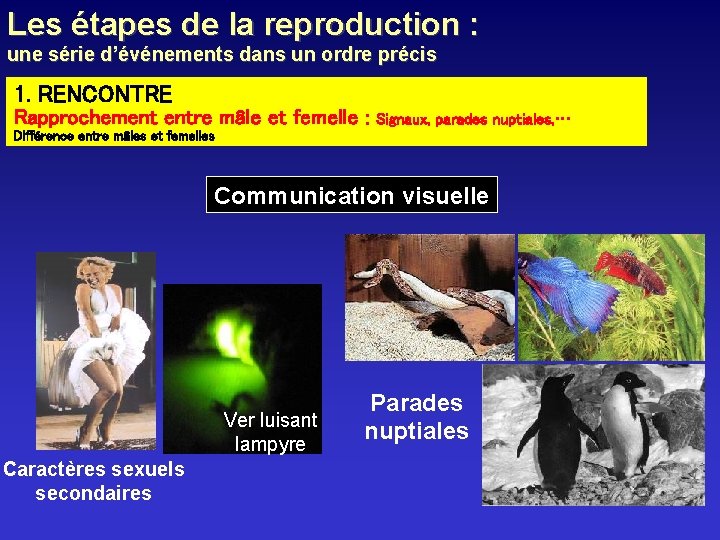 Les étapes de la reproduction :
une série d'événements dans un ordre précis

1. RENCONTRE
Rapprochement entre mâle et femelle : Signaux, parades nuptiales,…
Différence entre mâles et femelles

Communication visuelle

Ver luisant
lampyre

Caractères sexuels secondaires

Parades nuptiales